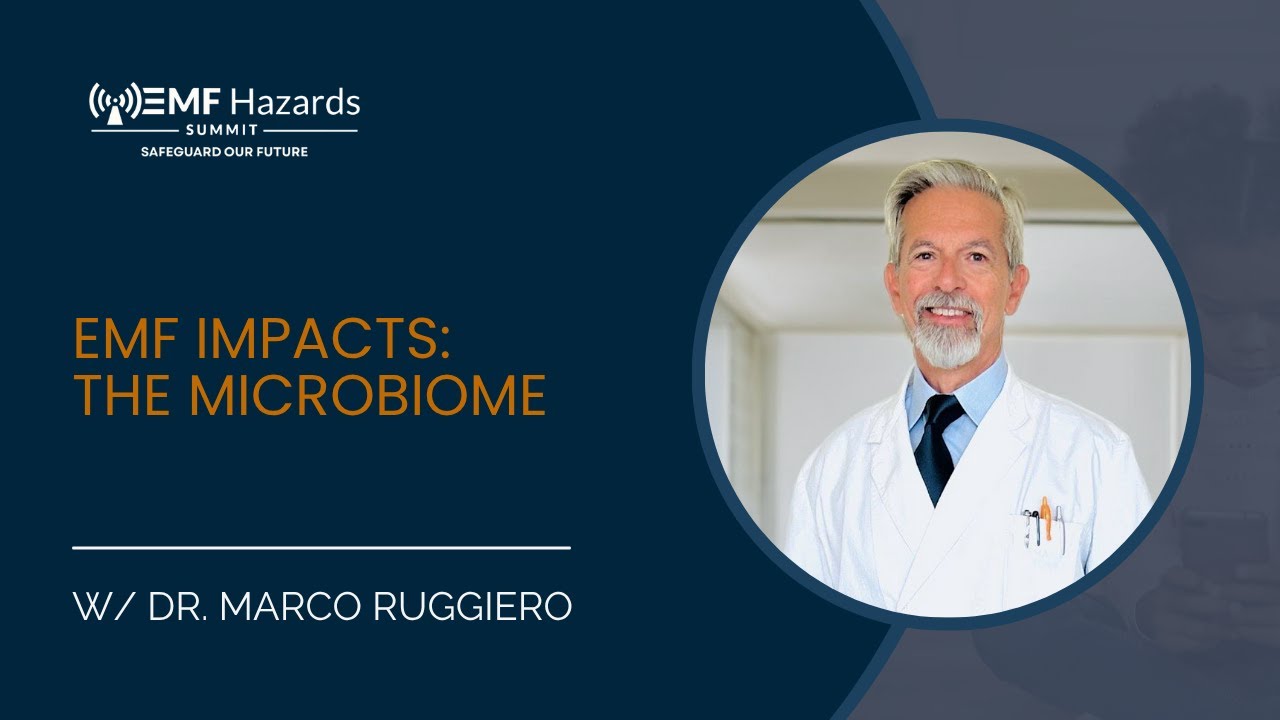 EMF Hazards
SUMMIT
SAFEGUARD OUR FUTURE

EMF IMPACTS: THE MICROBIOME

W/ DR. MARCO RUGGIERO